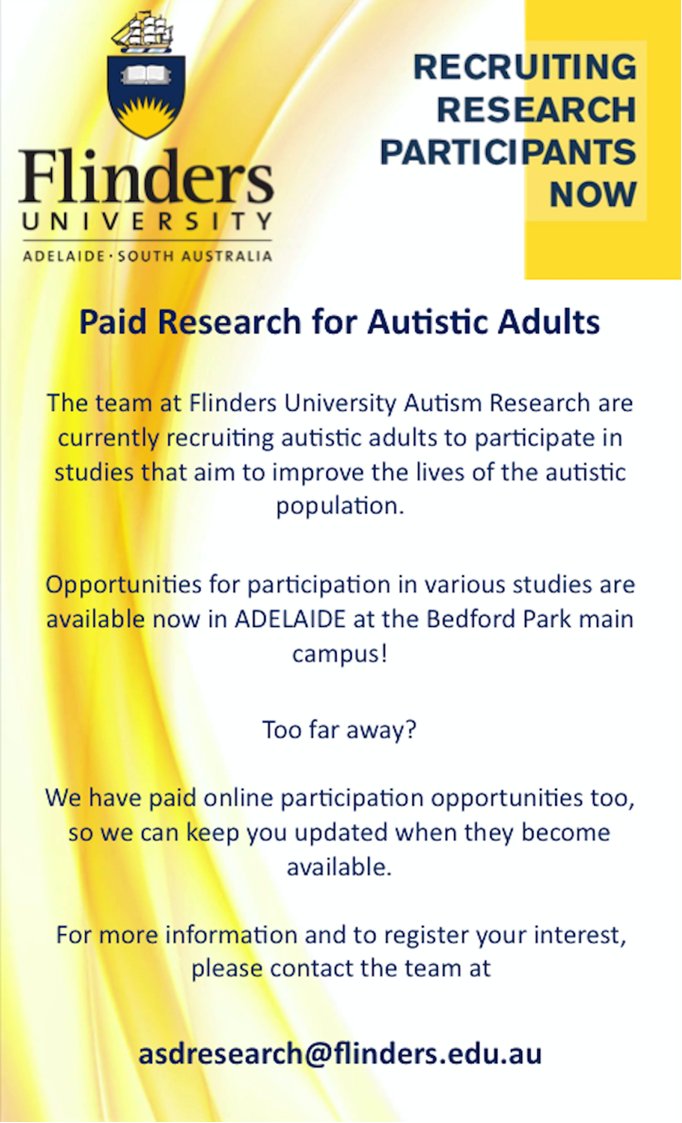 Flinders
UNIVERSITY
ADELAIDE · SOUTH AUSTRALIA

RECRUITING RESEARCH PARTICIPANTS NOW

Paid Research for Autistic Adults

The team at Flinders University Autism Research are currently recruiting autistic adults to participate in studies that aim to improve the lives of the autistic population.

Opportunities for participation in various studies are available now in ADELAIDE at the Bedford Park main campus!

Too far away?

We have paid online participation opportunities too, so we can keep you updated when they become available.

For more information and to register your interest, please contact the team at

asdresearch@flinders.edu.au